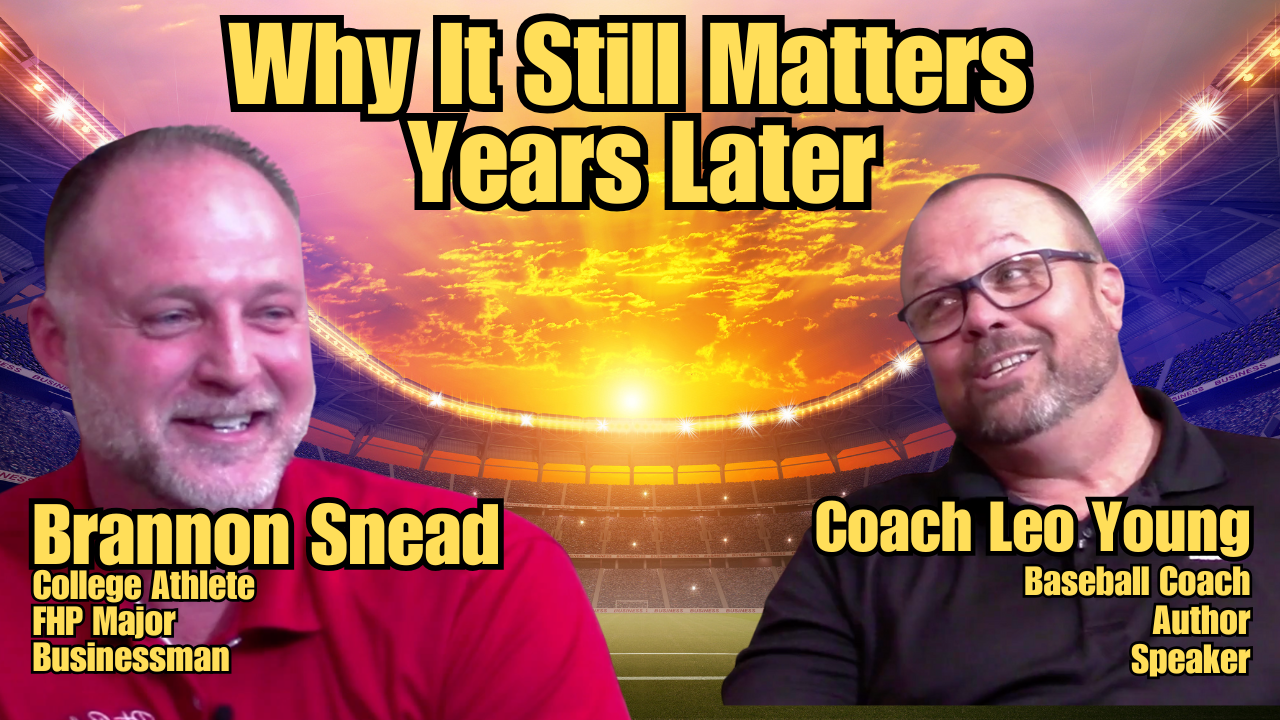 Why It Still Matters Years Later

Brannon Snead
College Athlete
FHP Major
Businessman

Coach Leo Young
Baseball Coach
Author
Speaker